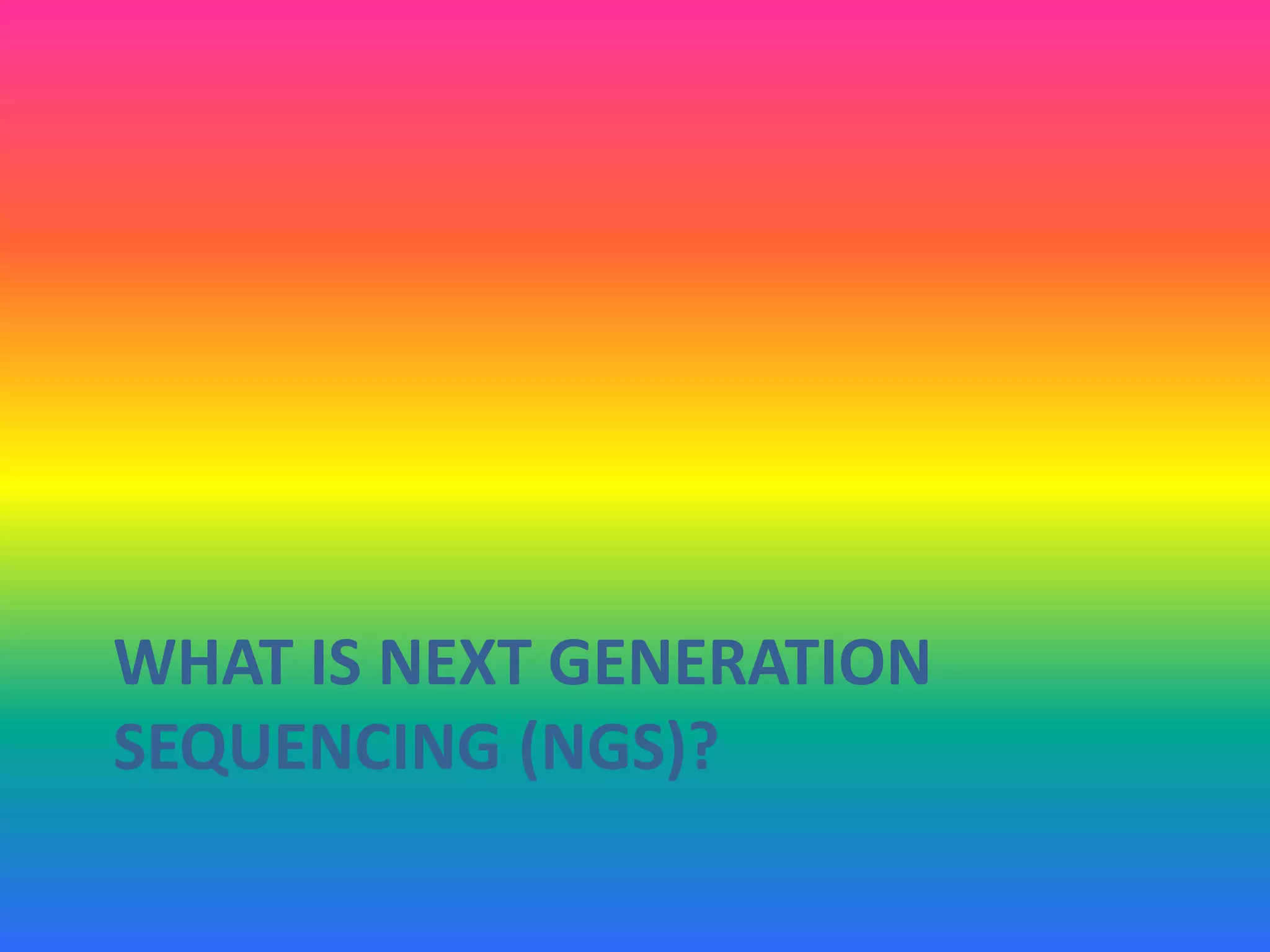 WHAT IS NEXT GENERATION SEQUENCING (NGS)?